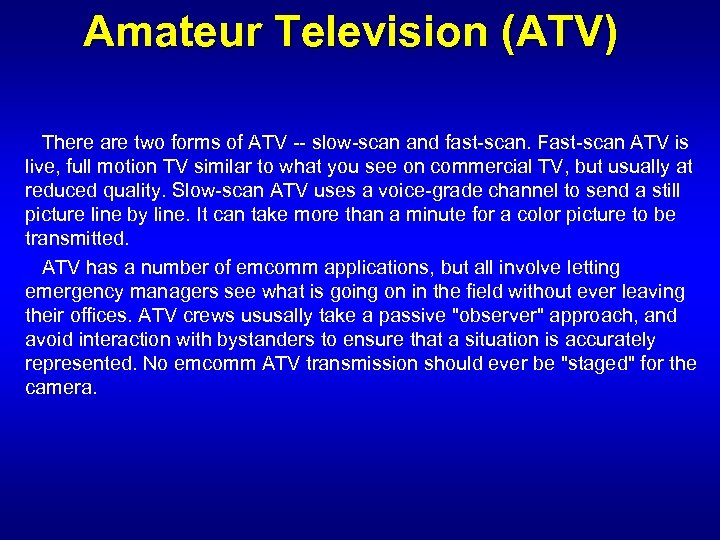 Amateur Television (ATV)

There are two forms of ATV -- slow-scan and fast-scan. Fast-scan ATV is live, full motion TV similar to what you see on commercial TV, but usually at reduced quality. Slow-scan ATV uses a voice-grade channel to send a still picture line by line. It can take more than a minute for a color picture to be transmitted.

ATV has a number of emcomm applications, but all involve letting emergency managers see what is going on in the field without ever leaving their offices. ATV crews ususally take a passive "observer" approach, and avoid interaction with bystanders to ensure that a situation is accurately represented. No emcomm ATV transmission should ever be "staged" for the camera.